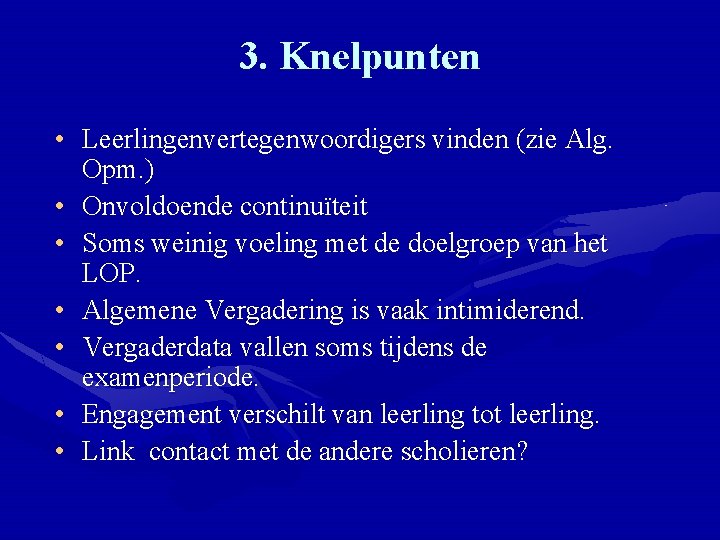 3. Knelpunten

• Leerlingenvertegenwoordigers vinden (zie Alg. Opm.)
• Onvoldoende continuïteit
• Soms weinig voeling met de doelgroep van het LOP.
• Algemene Vergadering is vaak intimiderend.
• Vergaderdata vallen soms tijdens de examenperiode.
• Engagement verschilt van leerling tot leerling.
• Link contact met de andere scholieren?